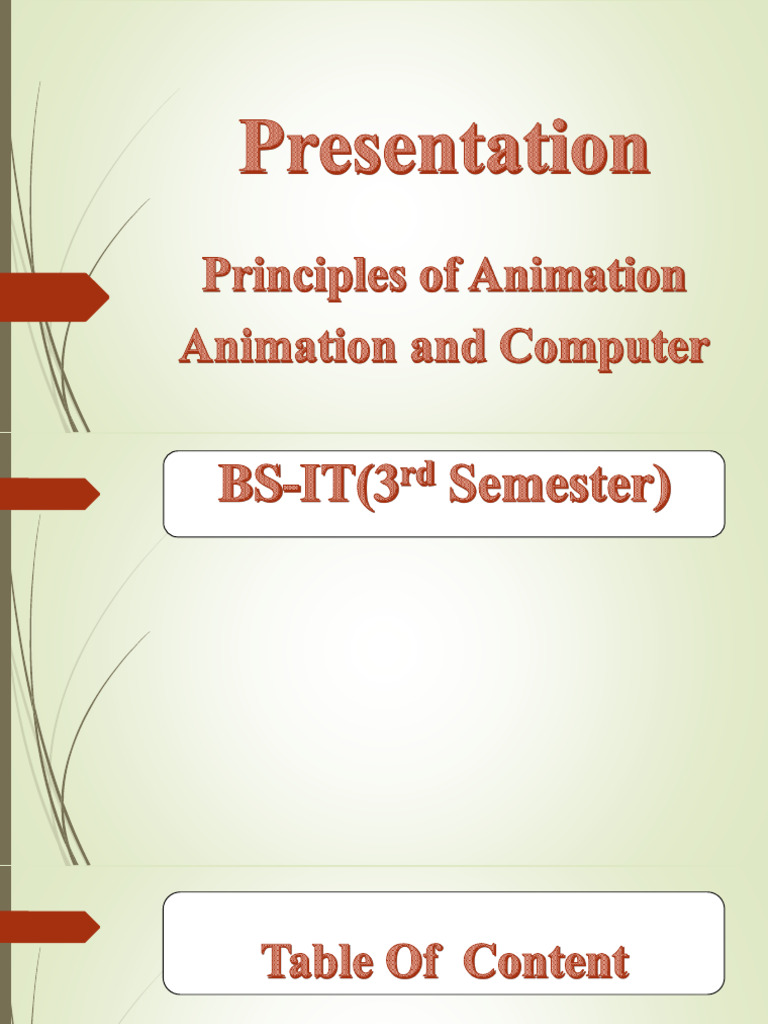 Presentation

Principles of Animation
Animation and Computer

BS-IT(3$^{rd}$ Semester)

Table Of Content